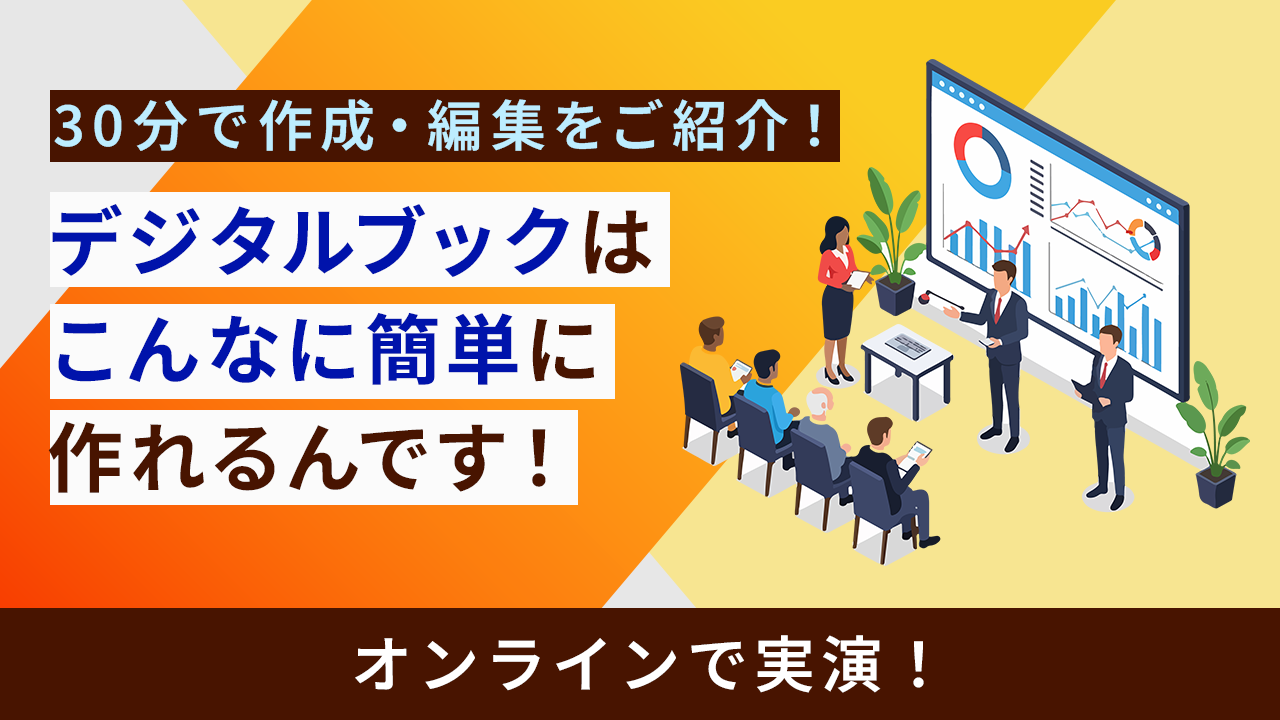 30分で作成・編集をご紹介！

デジタルブックは
こんなに簡単に
作れるんです！

オンラインで実演！